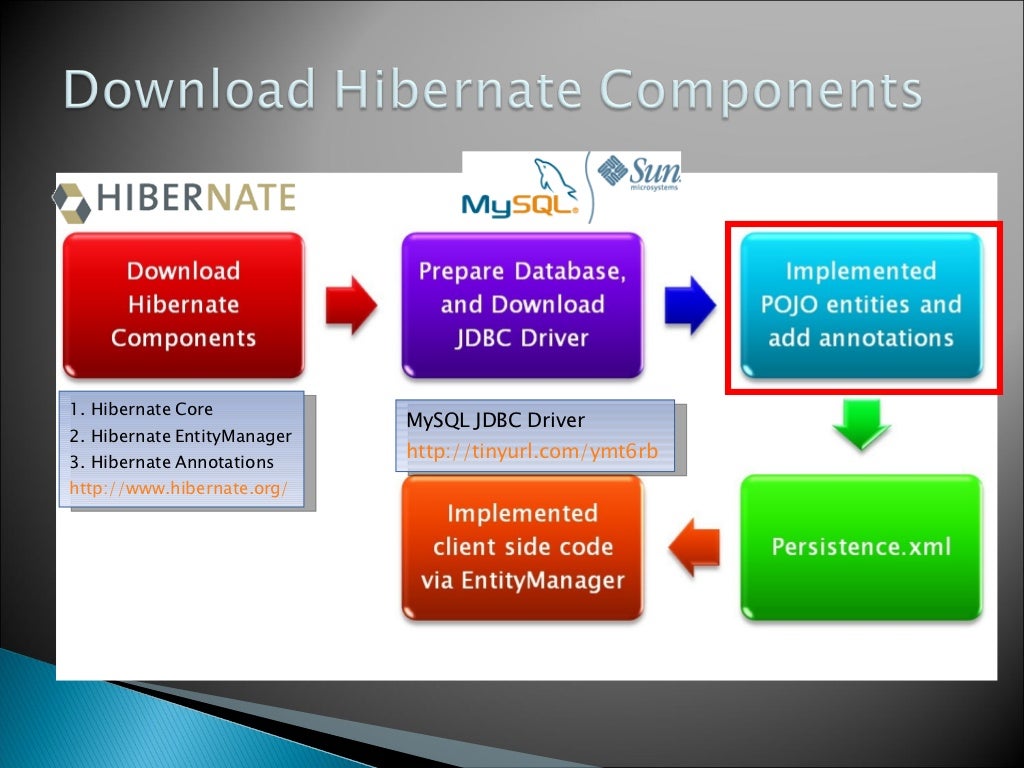 Download Hibernate Components

HIBERNATE

MySQL

Sun microsystems

Download Hibernate Components

Prepare Database, and Download JDBC Driver

Implemented POJO entities and add annotations

1. Hibernate Core
2. Hibernate EntityManager
3. Hibernate Annotations
http://www.hibernate.org/

MySQL JDBC Driver
http://tinyurl.com/ymt6rb

Implemented client side code via EntityManager

Persistence.xml